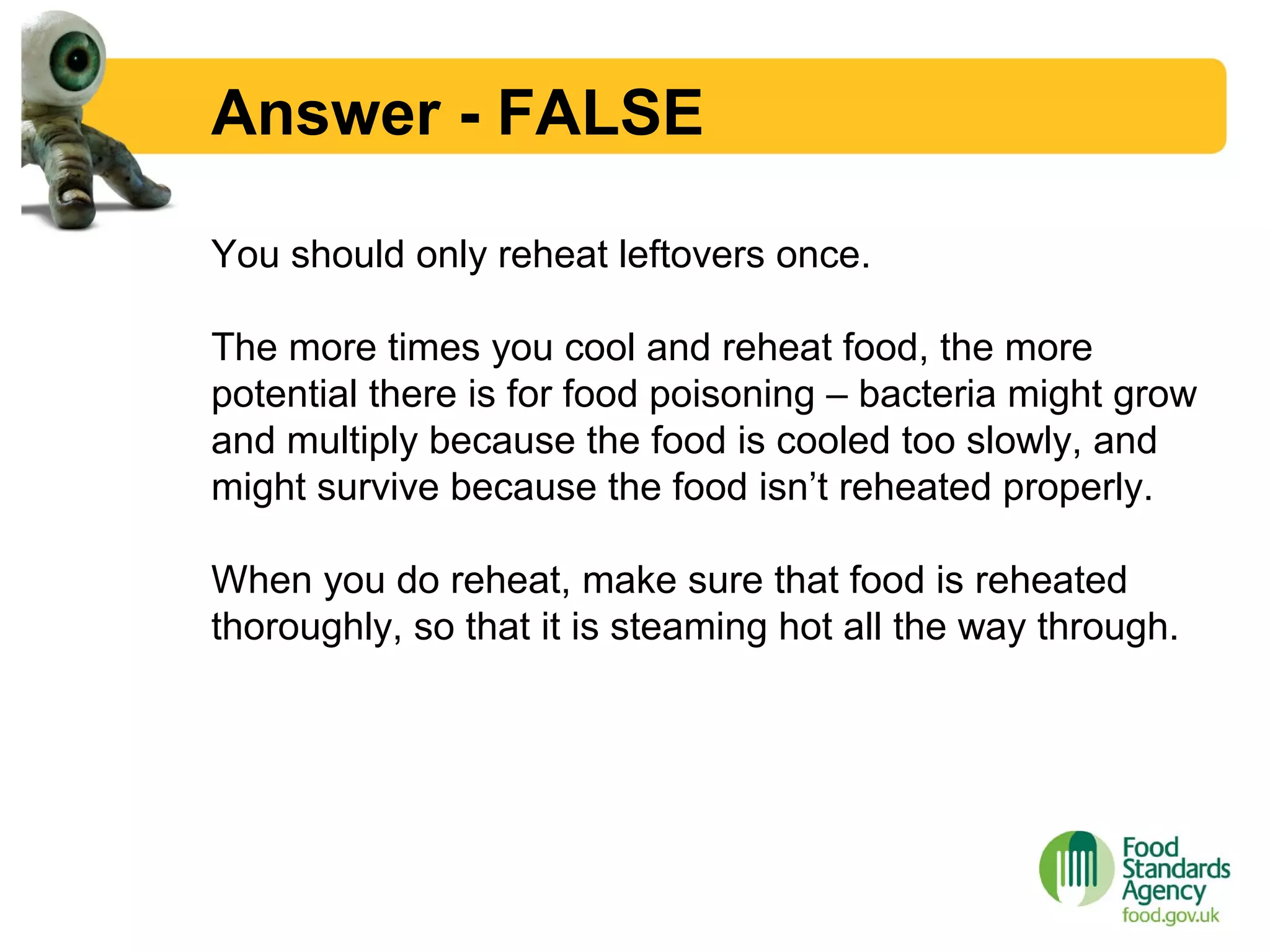 Answer - FALSE

You should only reheat leftovers once.

The more times you cool and reheat food, the more potential there is for food poisoning – bacteria might grow and multiply because the food is cooled too slowly, and might survive because the food isn't reheated properly.

When you do reheat, make sure that food is reheated thoroughly, so that it is steaming hot all the way through.

Food Standards Agency
food.gov.uk